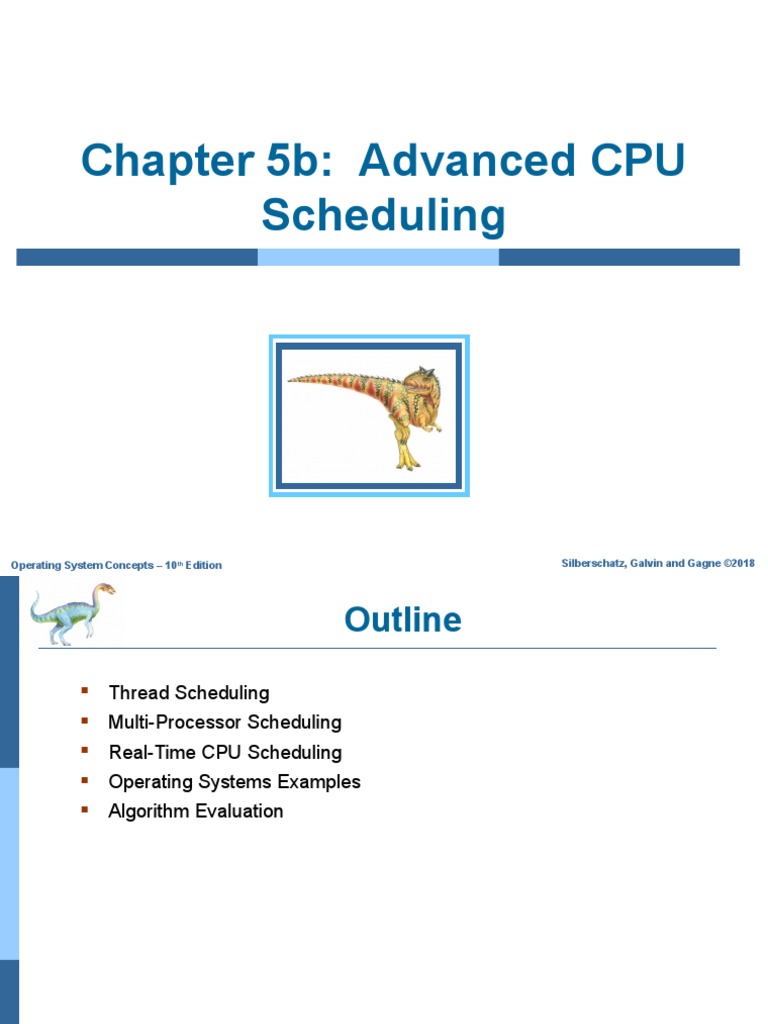 Chapter 5b: Advanced CPU Scheduling

Operating System Concepts – 10th Edition

Silberschatz, Galvin and Gagne ©2018

Outline

- Thread Scheduling
- Multi-Processor Scheduling
- Real-Time CPU Scheduling
- Operating Systems Examples
- Algorithm Evaluation